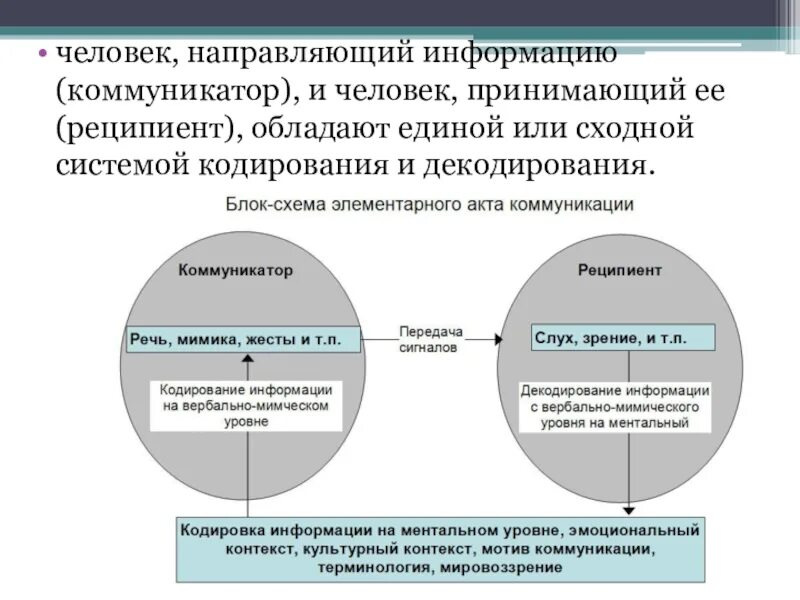 • человек, направляющий информацию (коммуникатор), и человек, принимающий ее (реципиент), обладают единой или сходной системой кодирования и декодирования.

Блок-схема элементарного акта коммуникации

Коммуникатор

Речь, мимика, жесты и т.п.

Кодирование информации на вербально-мимическом уровне

Передача сигналов

Реципиент

Слух, зрение, и т.п.

Декодирование информации с вербально-мимического уровня на ментальный

Кодировка информации на ментальном уровне, эмоциональный контекст, культурный контекст, мотив коммуникации, терминология, мировоззрение